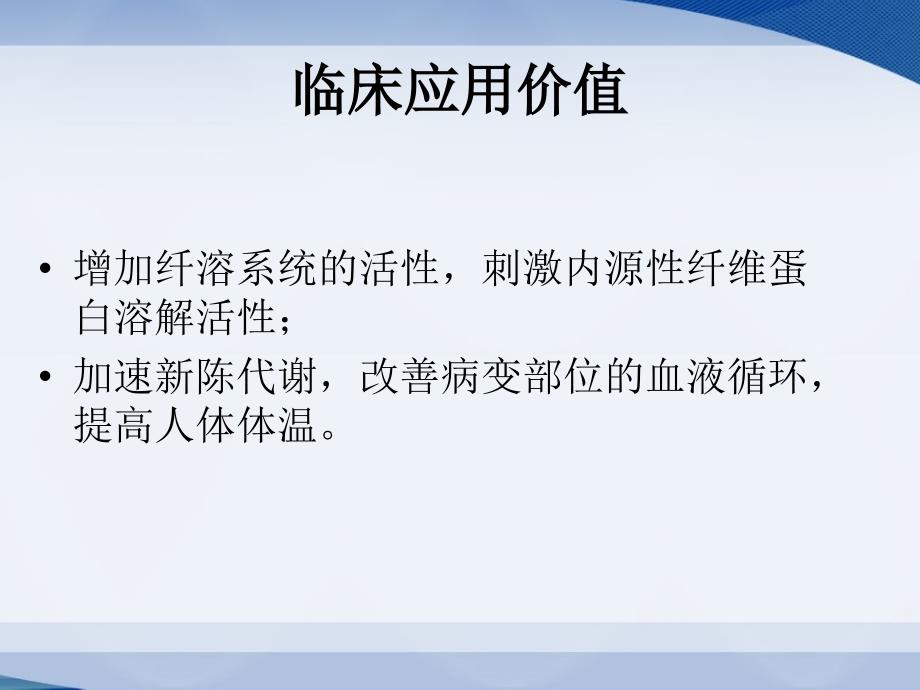 临床应用价值

• 增加纤溶系统的活性，刺激内源性纤维蛋白溶解活性；
• 加速新陈代谢，改善病变部位的血液循环，提高人体体温。